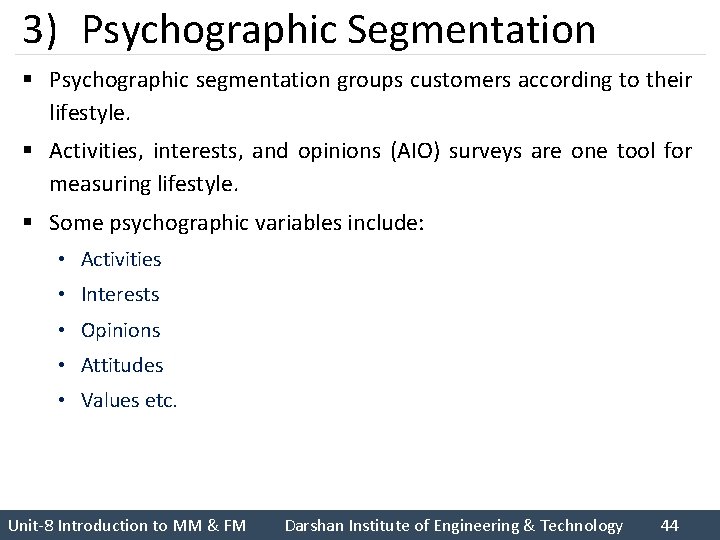 3) Psychographic Segmentation

▪ Psychographic segmentation groups customers according to their lifestyle.

▪ Activities, interests, and opinions (AIO) surveys are one tool for measuring lifestyle.

▪ Some psychographic variables include:

• Activities

• Interests

• Opinions

• Attitudes

• Values etc.

Unit-8 Introduction to MM & FM Darshan Institute of Engineering & Technology 44